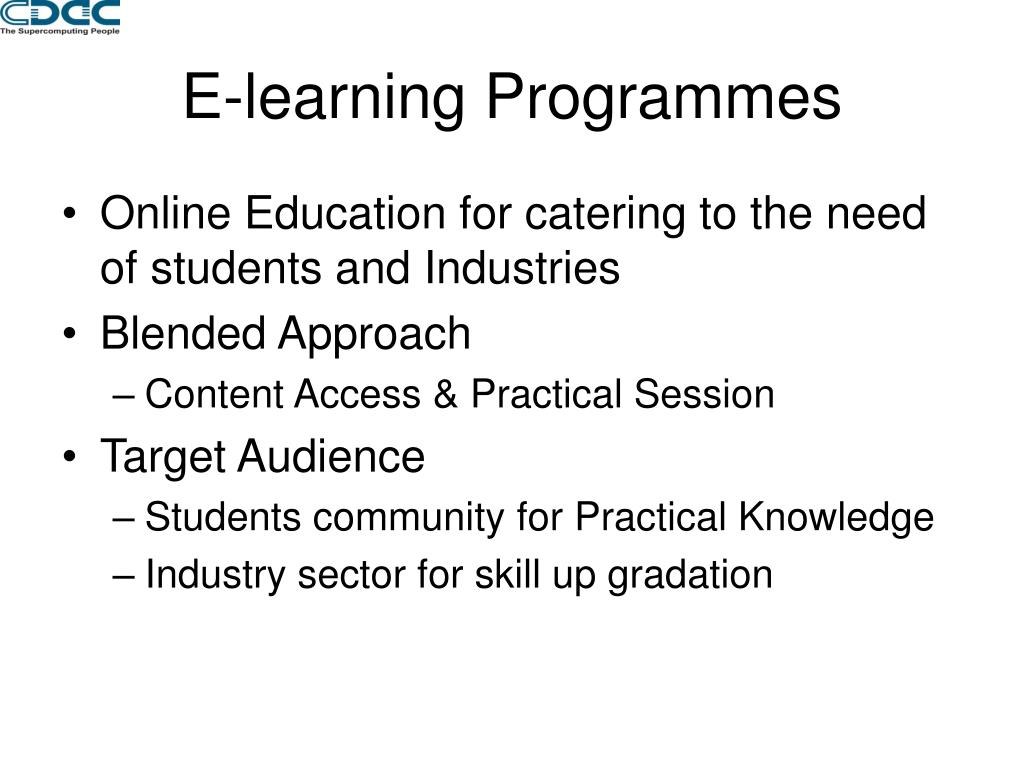 CDAC
The Supercomputing People

E-learning Programmes

• Online Education for catering to the need of students and Industries
• Blended Approach
– Content Access & Practical Session
• Target Audience
– Students community for Practical Knowledge
– Industry sector for skill up gradation